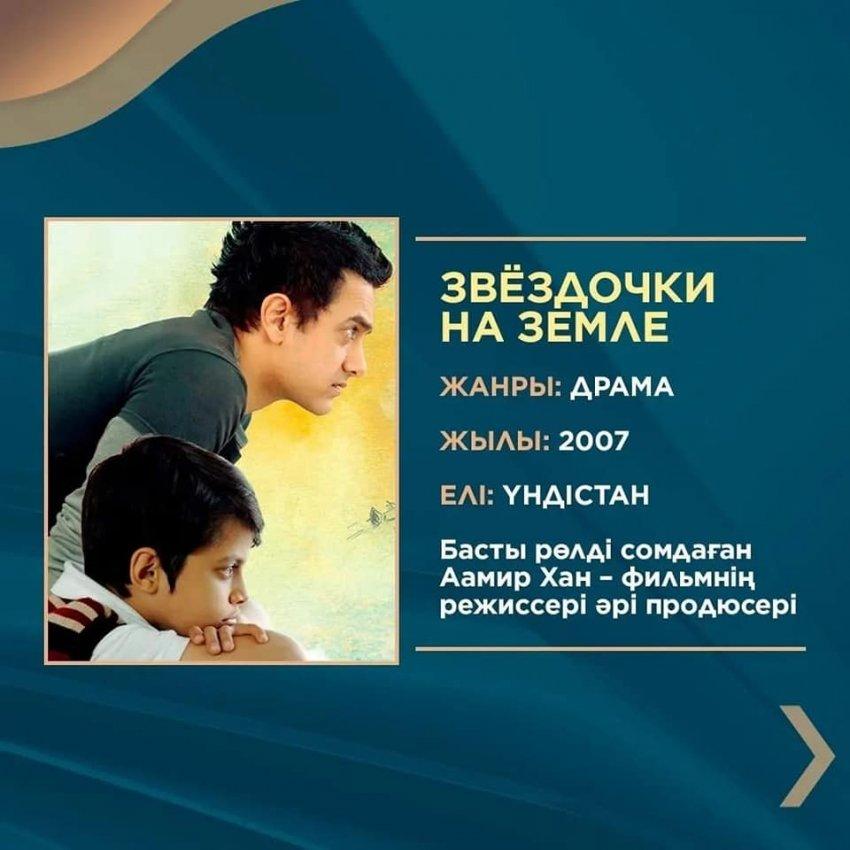 ЗВЁЗДОЧКИ НА ЗЕМЛЕ

ЖАНРЫ: ДРАМА

ЖЫЛЫ: 2007

ЕЛІ: ҮНДІСТАН

Басты рөлді сомдаған Аамир Хан – фильмнің режиссері әрі продюсері